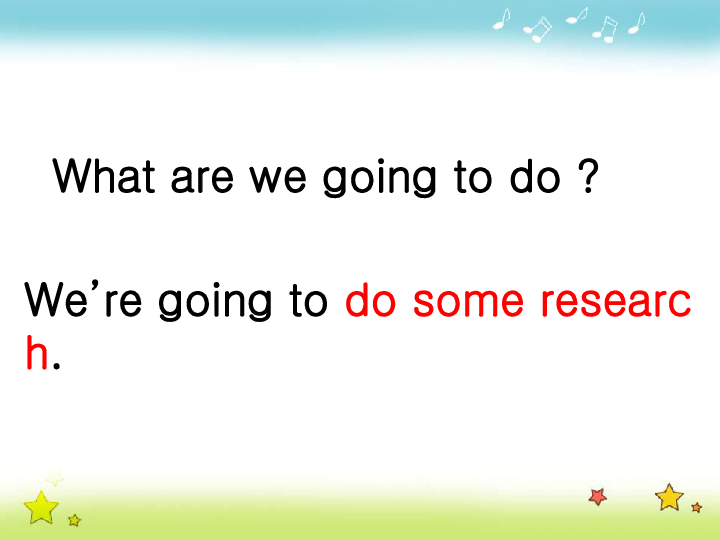 What are we going to do ?

We're going to do some research.